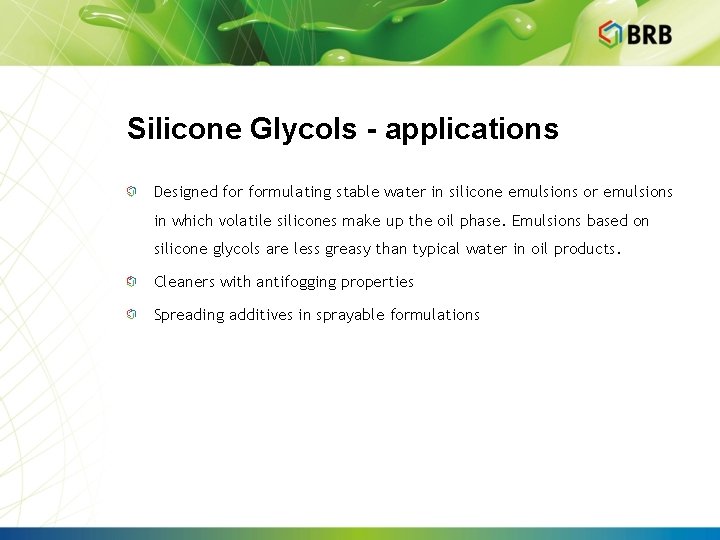 BRB

Silicone Glycols - applications

Designed for formulating stable water in silicone emulsions or emulsions in which volatile silicones make up the oil phase. Emulsions based on silicone glycols are less greasy than typical water in oil products.

Cleaners with antifogging properties

Spreading additives in sprayable formulations